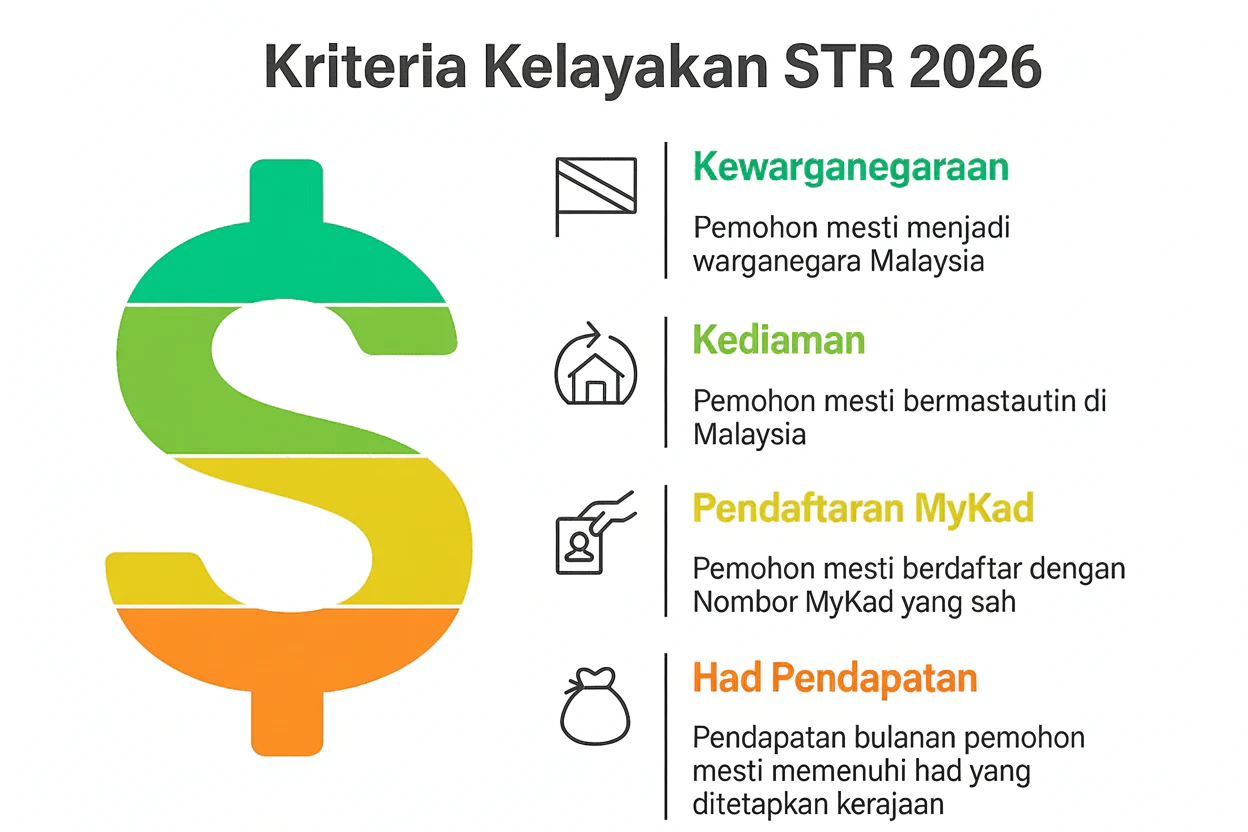 Kriteria Kelayakan STR 2026

Kewarganegaraan

Pemohon mesti menjadi warganegara Malaysia

Kediaman

Pemohon mesti bermastautin di Malaysia

Pendaftaran MyKad

Pemohon mesti berdaftar dengan Nombor MyKad yang sah

Had Pendapatan

Pendapatan bulanan pemohon mesti memenuhi had yang ditetapkan kerajaan